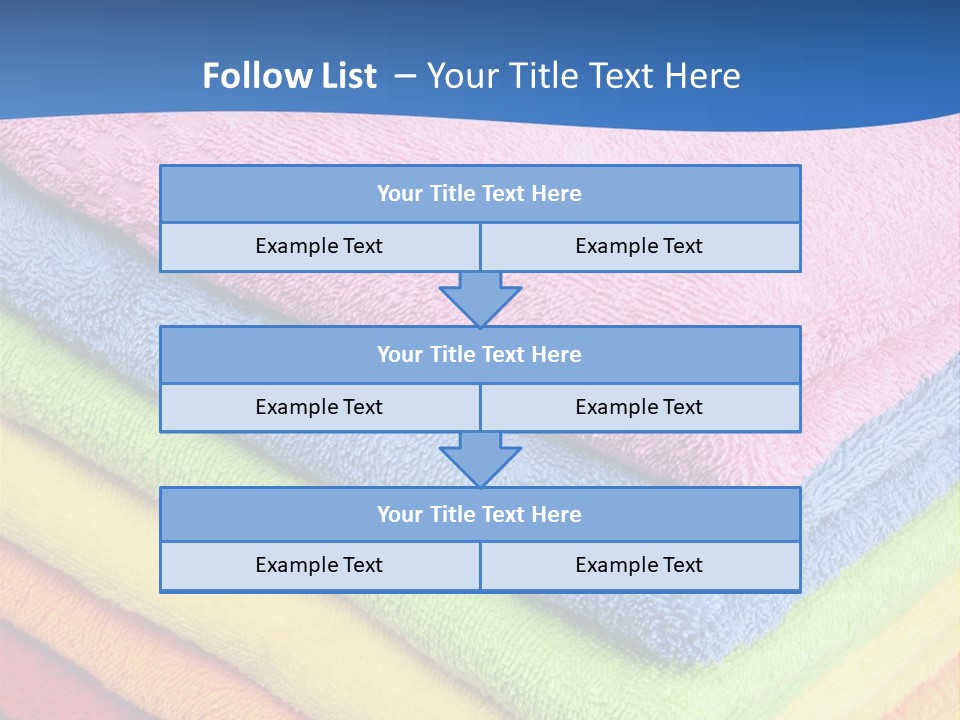 Follow List – Your Title Text Here

Your Title Text Here

Example Text

Example Text

Your Title Text Here

Example Text

Example Text

Your Title Text Here

Example Text

Example Text